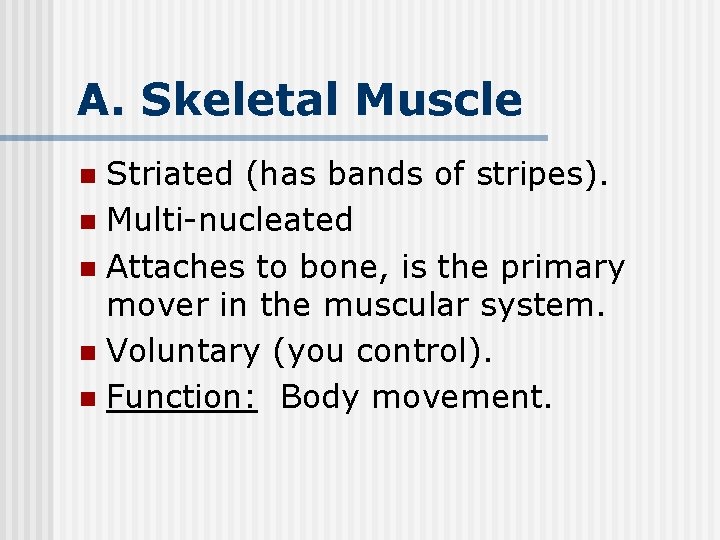 A. Skeletal Muscle

- Striated (has bands of stripes).
- Multi-nucleated
- Attaches to bone, is the primary mover in the muscular system.
- Voluntary (you control).
- Function: Body movement.